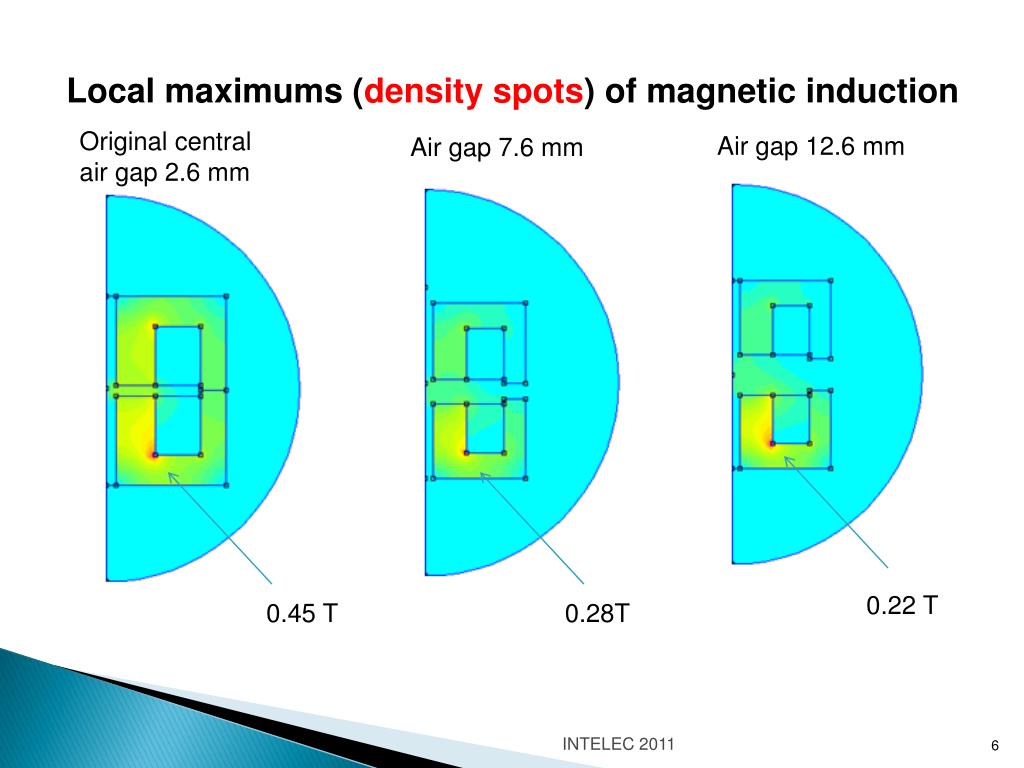 Local maximums (density spots) of magnetic induction

Original central air gap 2.6 mm

Air gap 7.6 mm

Air gap 12.6 mm

0.45 T

0.28T

0.22 T

INTELEC 2011

6